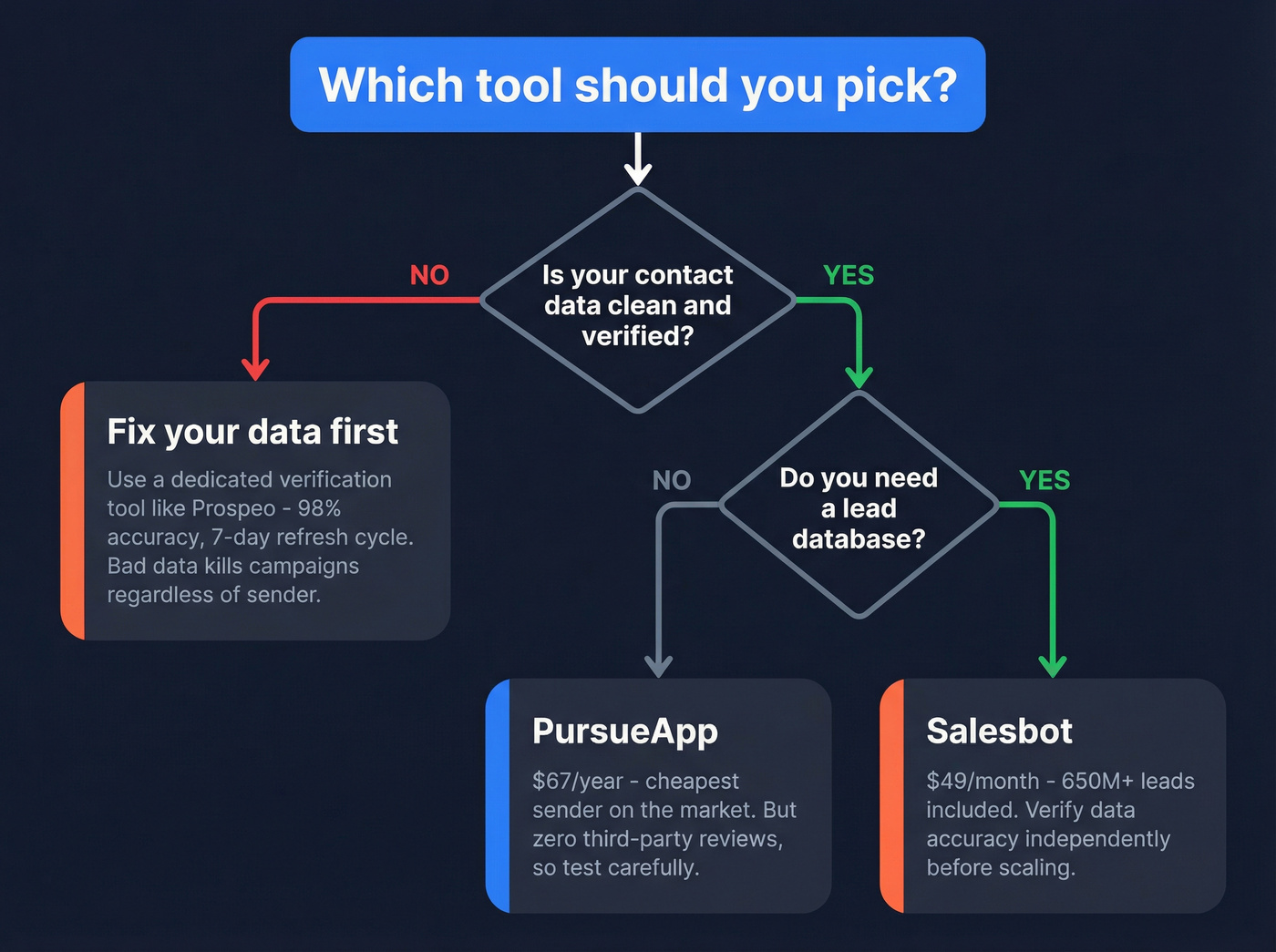 Which tool should you pick?

Is your contact data clean and verified?

NO

YES

Fix your data first

Use a dedicated verification tool like Prospeo - 98% accuracy, 7-day refresh cycle. Bad data kills campaigns regardless of sender.

Do you need a lead database?

NO

YES

PursueApp

$67/year - cheapest sender on the market. But zero third-party reviews, so test carefully.

Salesbot

$49/month - 650M+ leads included. Verify data accuracy independently before scaling.